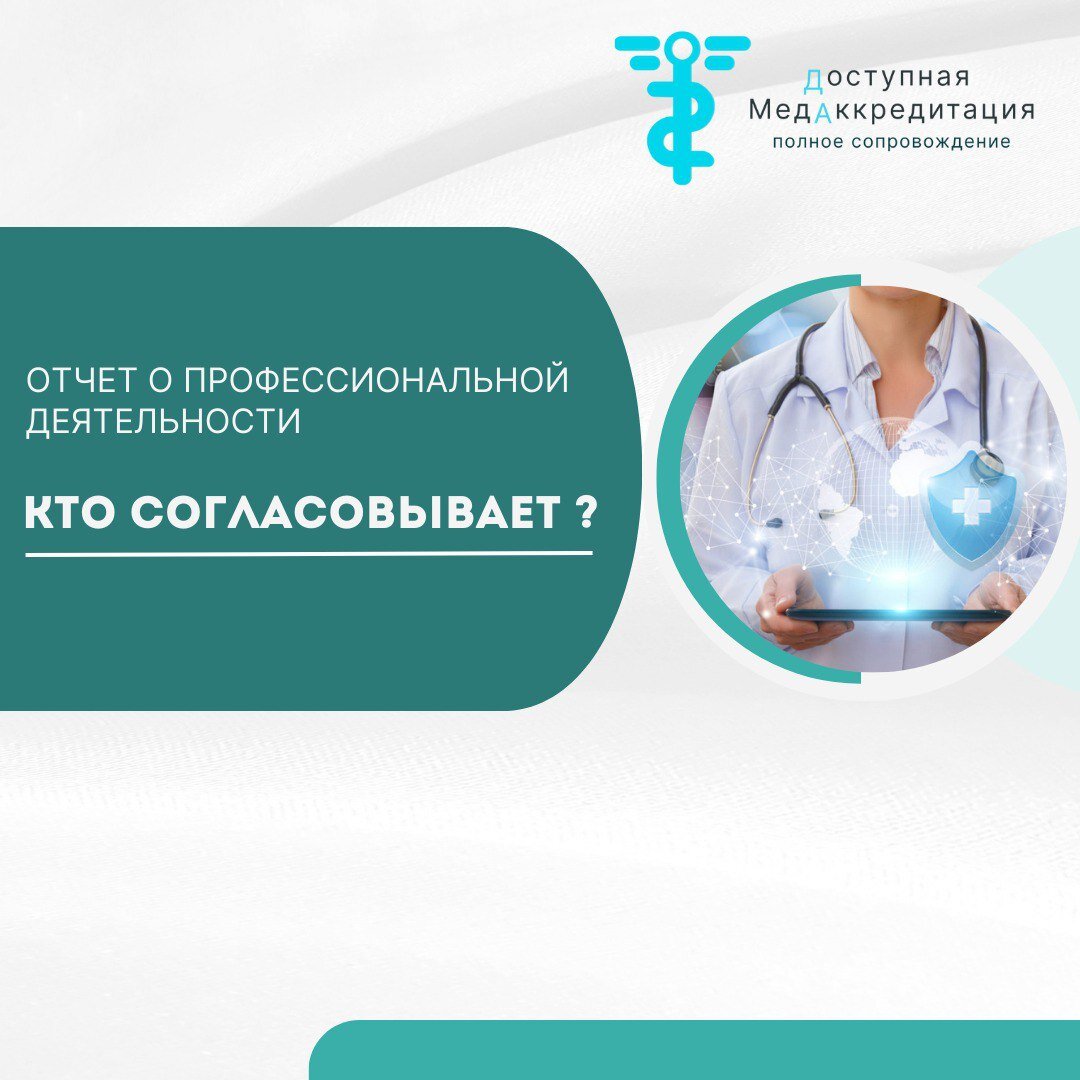 Доступная
МедАккредитация
полное сопровождение

ОТЧЕТ О ПРОФЕССИОНАЛЬНОЙ ДЕЯТЕЛЬНОСТИ

КТО СОГЛАСОВЫВАЕТ ?